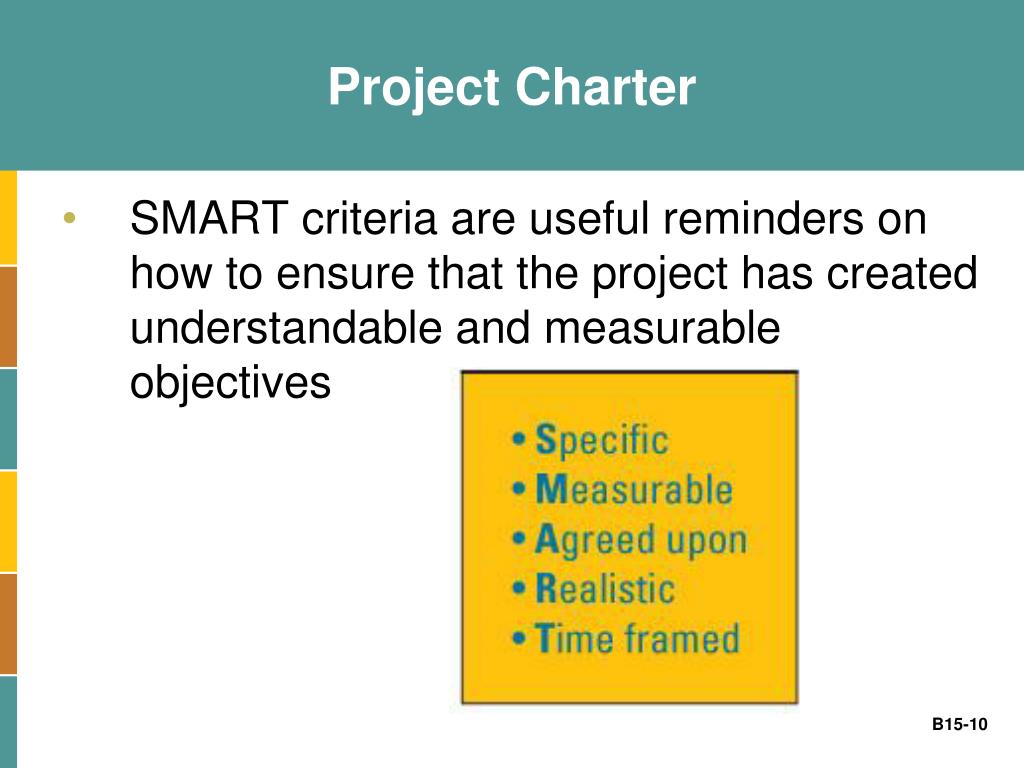 Project Charter

• SMART criteria are useful reminders on how to ensure that the project has created understandable and measurable objectives

• Specific
• Measurable
• Agreed upon
• Realistic
• Time framed

B15-10